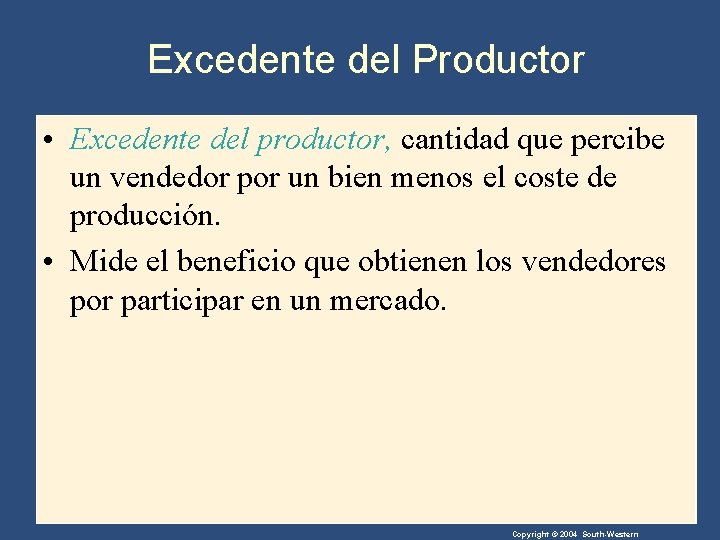 Excedente del Productor

• Excedente del productor, cantidad que percibe un vendedor por un bien menos el coste de producción.

• Mide el beneficio que obtienen los vendedores por participar en un mercado.

Copyright © 2004 South-Western